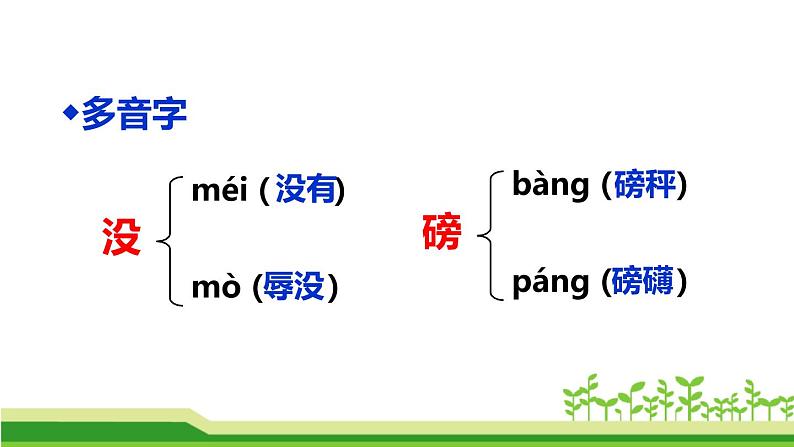 ◆多音字

没 méi (没有)
mò (辱没)

磅 bàng (磅秤)
páng (磅礴)